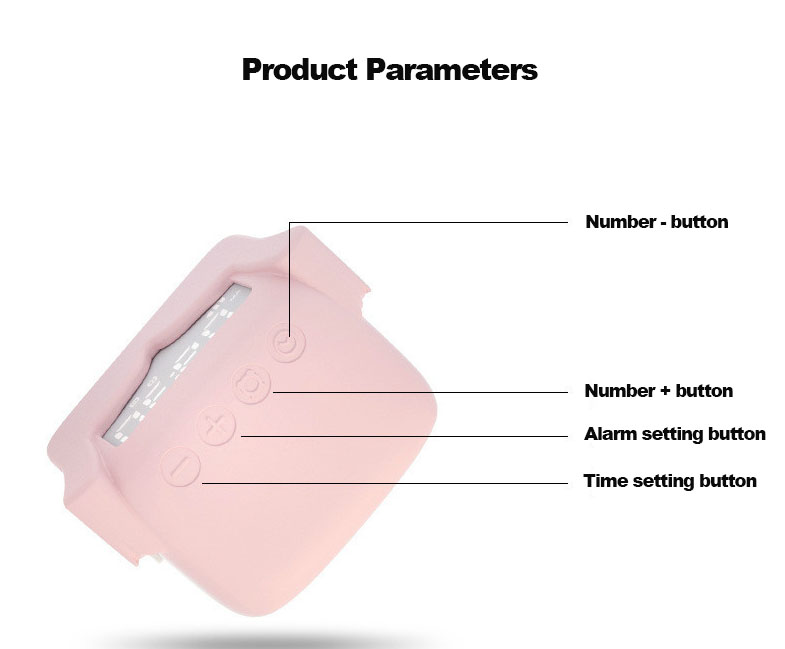 Product Parameters

Number - button

Number + button

Alarm setting button

Time setting button